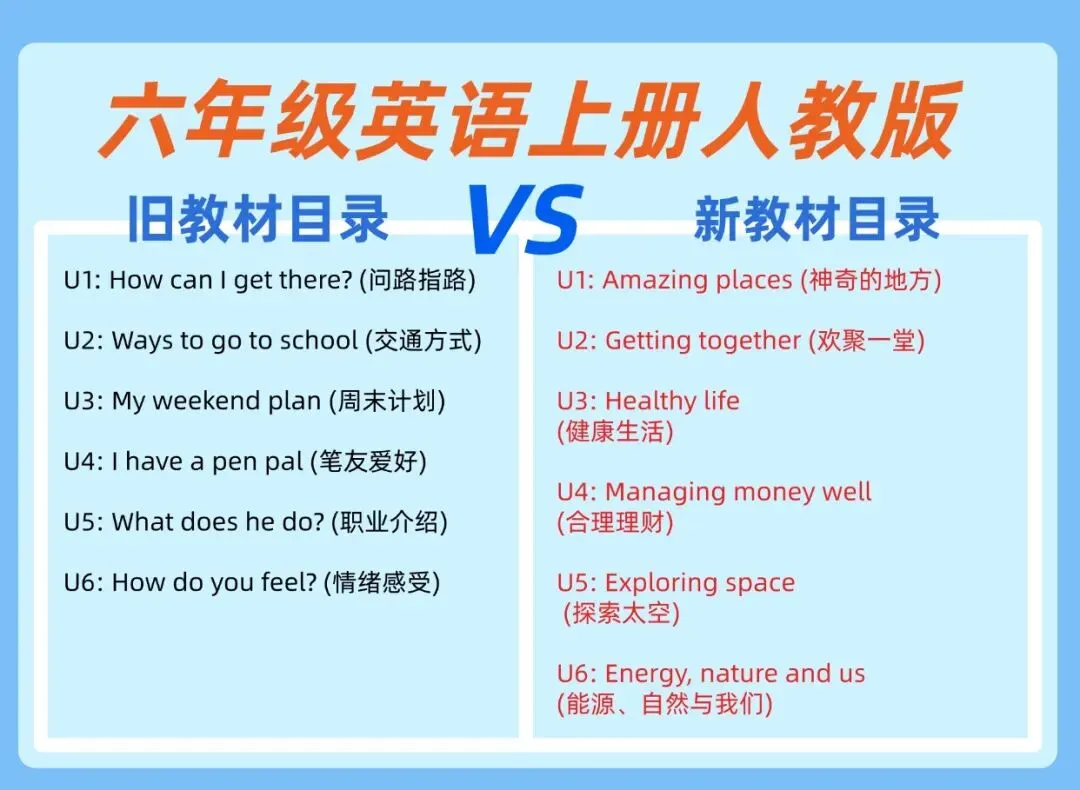 六年级英语上册人教版

旧教材目录 VS 新教材目录

U1: How can I get there? (问路指路)

U2: Ways to go to school (交通方式)

U3: My weekend plan (周末计划)

U4: I have a pen pal (笔友爱好)

U5: What does he do? (职业介绍)

U6: How do you feel? (情绪感受)

U1: Amazing places (神奇的地方)

U2: Getting together (欢聚一堂)

U3: Healthy life (健康生活)

U4: Managing money well (合理理财)

U5: Exploring space (探索太空)

U6: Energy, nature and us (能源、自然与我们)